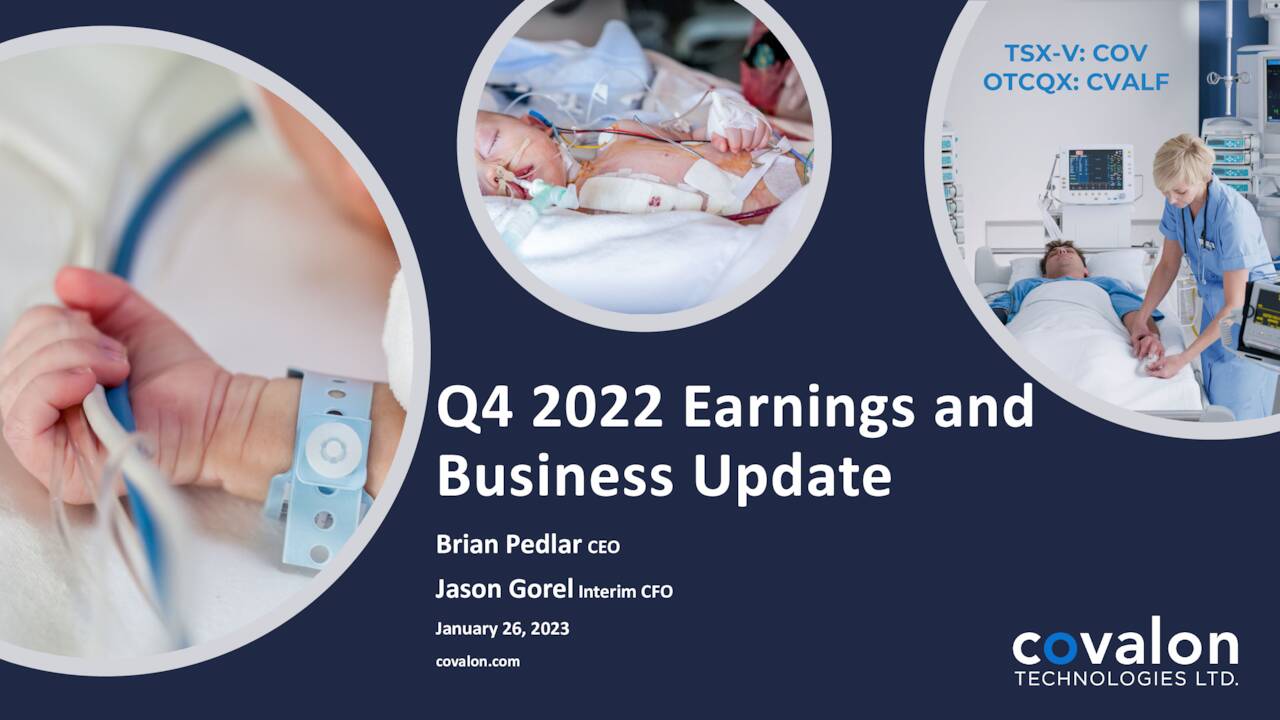 TSX-V: COV
OTCQX: CVALF

Q4 2022 Earnings and Business Update

Brian Pedlar CEO

Jason Gorel Interim CFO

January 26, 2023

covalon.com

covalon
TECHNOLOGIES LTD.